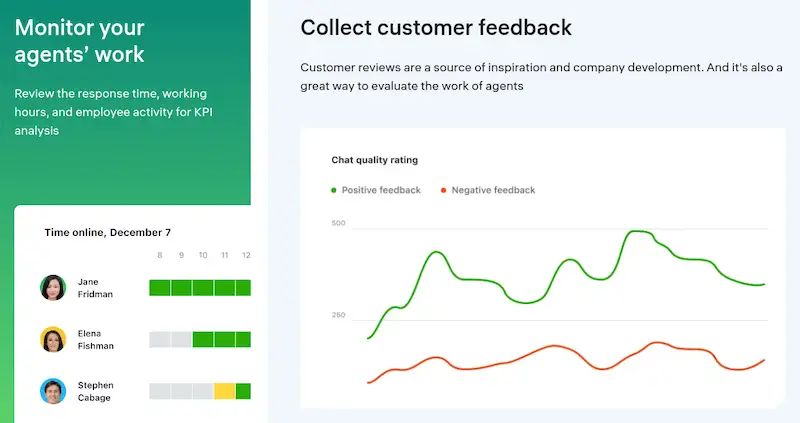 Monitor your agents' work

Review the response time, working hours, and employee activity for KPI analysis

Time online, December 7

8 9 10 11 12

Jane Fridman

Elena Fishman

Stephen Cabage

Collect customer feedback

Customer reviews are a source of inspiration and company development. And it's also a great way to evaluate the work of agents

Chat quality rating

Positive feedback

Negative feedback

500

250